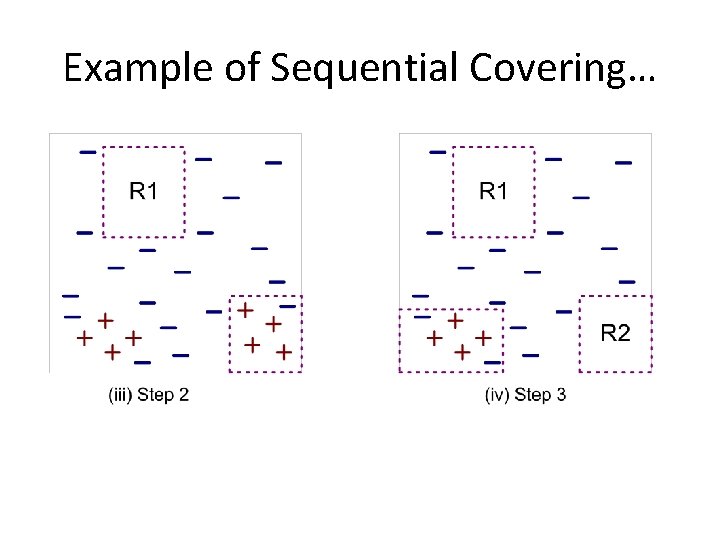 Example of Sequential Covering…

R1

(iii) Step 2

R1

R2

(iv) Step 3